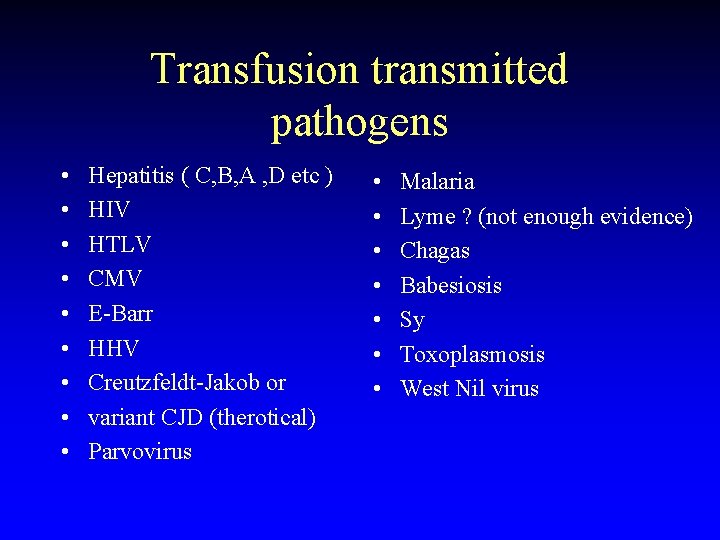 Transfusion transmitted pathogens

• Hepatitis ( C,B,A ,D etc )
• HIV
• HTLV
• CMV
• E-Barr
• HHV
• Creutzfeldt-Jakob or
• variant CJD (therotical)
• Parvovirus

• Malaria
• Lyme ? (not enough evidence)
• Chagas
• Babesiosis
• Sy
• Toxoplasmosis
• West Nil virus